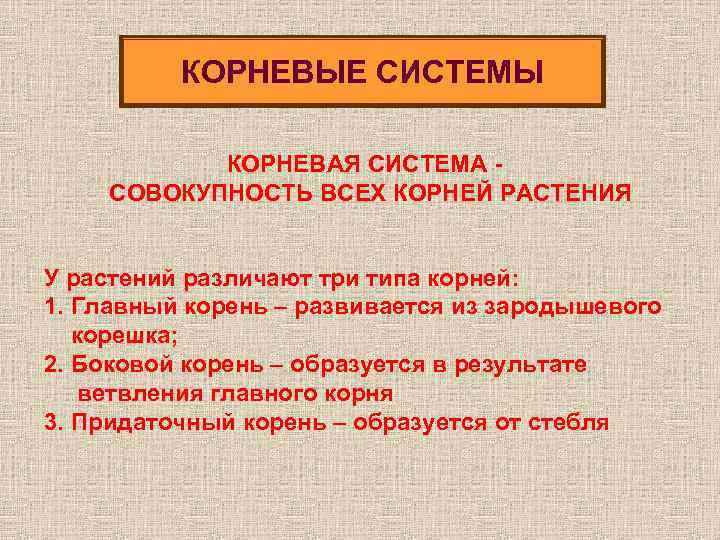 КОРНЕВЫЕ СИСТЕМЫ

КОРНЕВАЯ СИСТЕМА - СОВОКУПНОСТЬ ВСЕХ КОРНЕЙ РАСТЕНИЯ

У растений различают три типа корней:
1. Главный корень – развивается из зародышевого корешка;
2. Боковой корень – образуется в результате ветвления главного корня
3. Придаточный корень – образуется от стебля